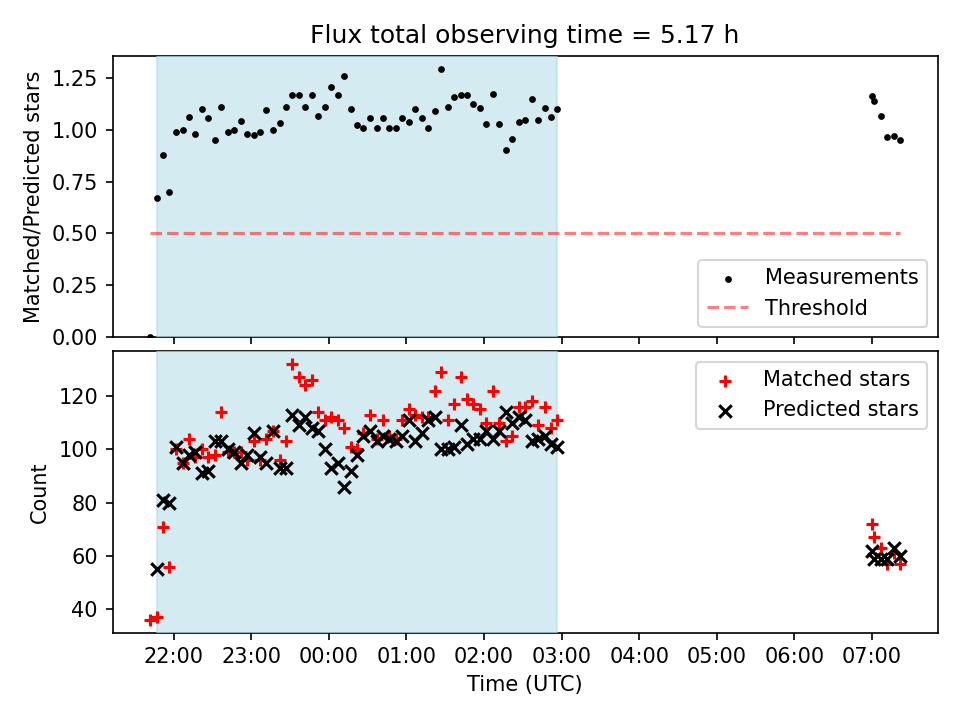 Flux total observing time = 5.17 h

Matched/Predicted stars

1.25
1.00
0.75
0.50
0.25
0.00

Measurements
Threshold

Count

120
100
80
60
40

Matched stars
Predicted stars

22:00 23:00 00:00 01:00 02:00 03:00 04:00 05:00 06:00 07:00

Time (UTC)